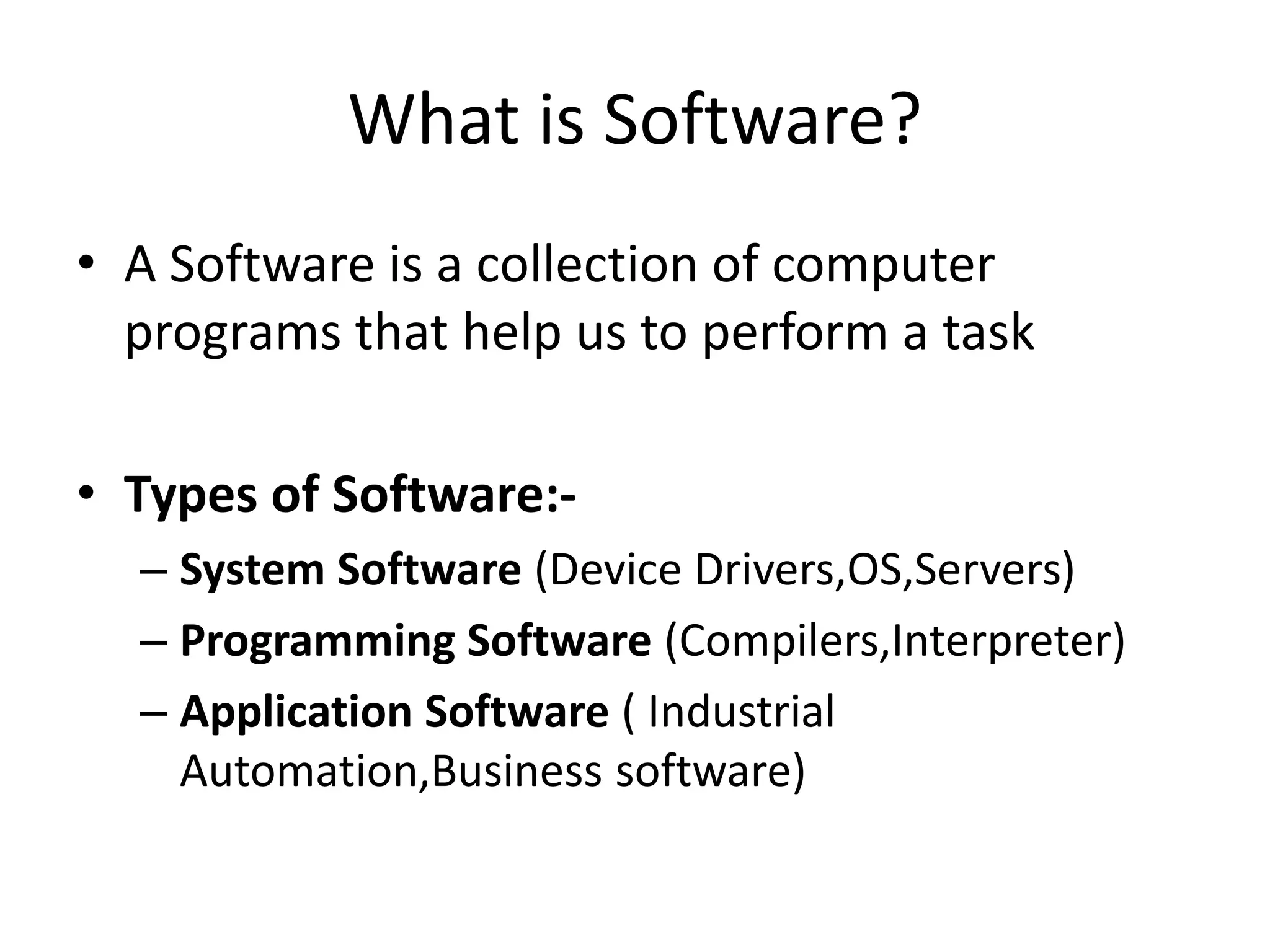 What is Software?

• A Software is a collection of computer programs that help us to perform a task

• Types of Software:-
– System Software (Device Drivers,OS,Servers)
– Programming Software (Compilers,Interpreter)
– Application Software ( Industrial Automation,Business software)